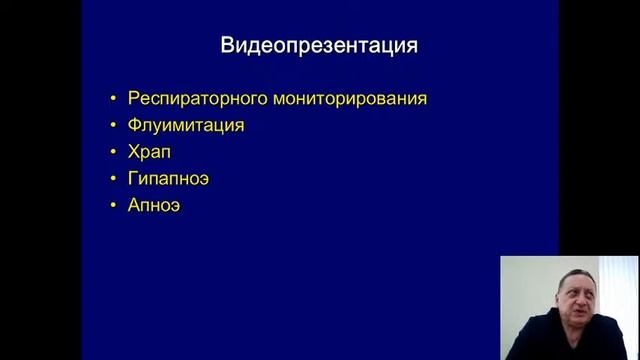 Видеопрезентация

• Респираторного мониторирования
• Флуимитация
• Храп
• Гипапноэ
• Апноэ